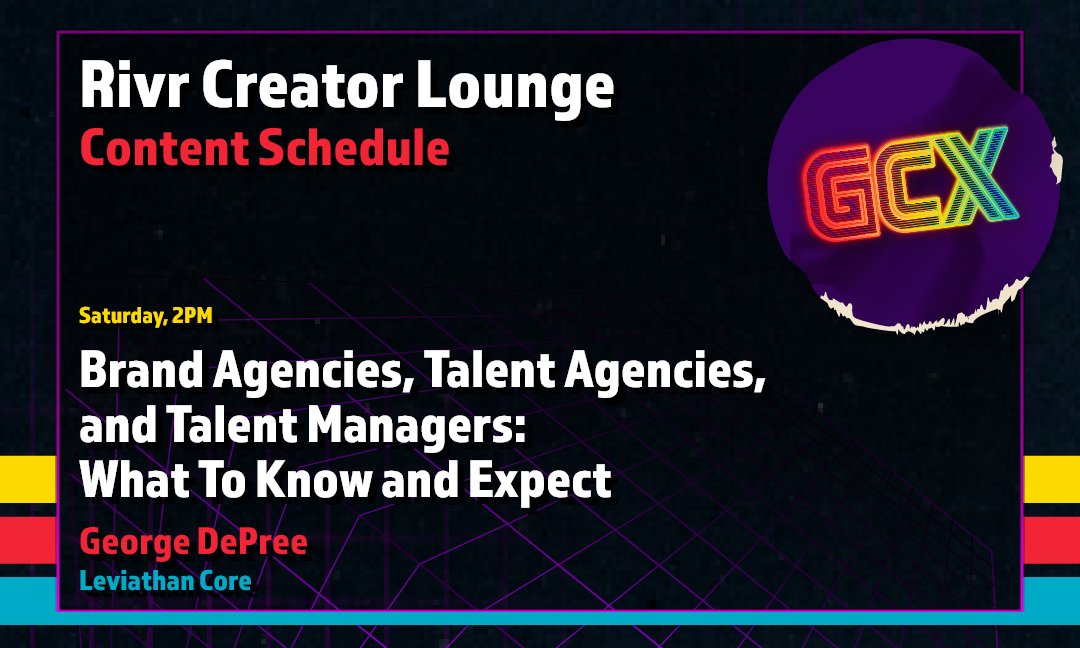 Rivr Creator Lounge
Content Schedule

GCX

Saturday, 2PM

Brand Agencies, Talent Agencies, and Talent Managers: What To Know and Expect

George DePree
Leviathan Core